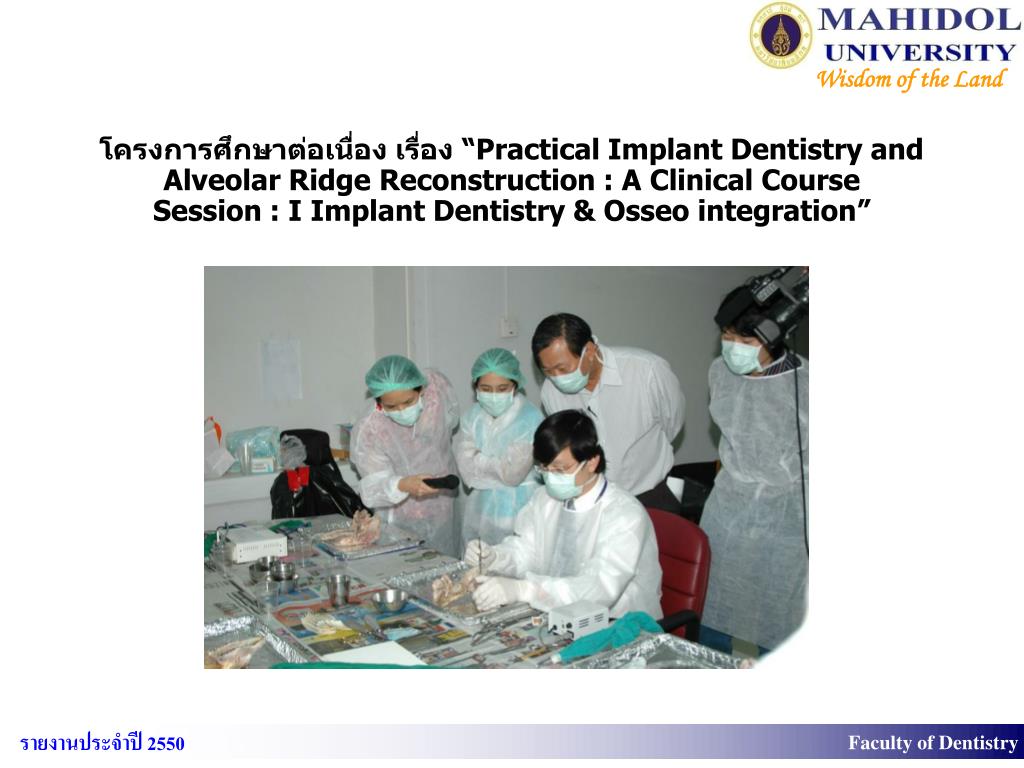 MAHIDOL UNIVERSITY
Wisdom of the Land

โครงการศึกษาต่อเนื่อง เรื่อง “Practical Implant Dentistry and Alveolar Ridge Reconstruction : A Clinical Course Session : I Implant Dentistry & Osseo integration”

รายงานประจำปี 2550

Faculty of Dentistry